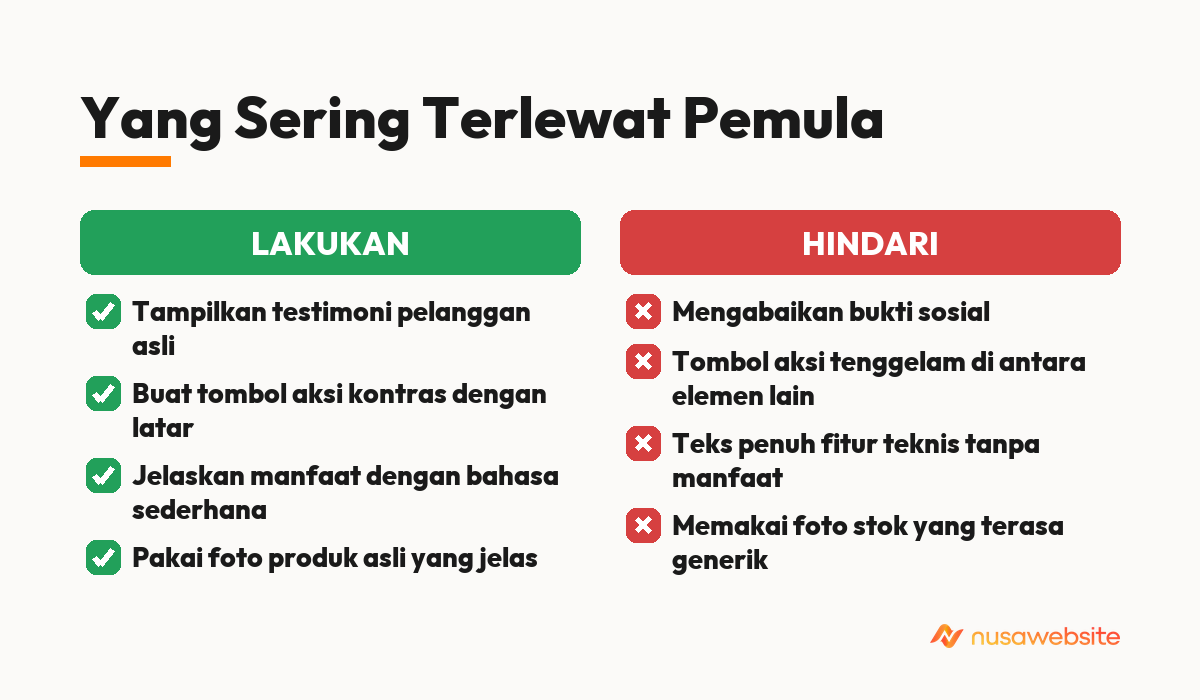 Yang Sering Terlewat Pemula

LAKUKAN

Tampilkan testimoni pelanggan asli

Buat tombol aksi kontras dengan latar

Jelaskan manfaat dengan bahasa sederhana

Pakai foto produk asli yang jelas

HINDARI

Mengabaikan bukti sosial

Tombol aksi tenggelam di antara elemen lain

Teks penuh fitur teknis tanpa manfaat

Memakai foto stok yang terasa generik

nusawebsite